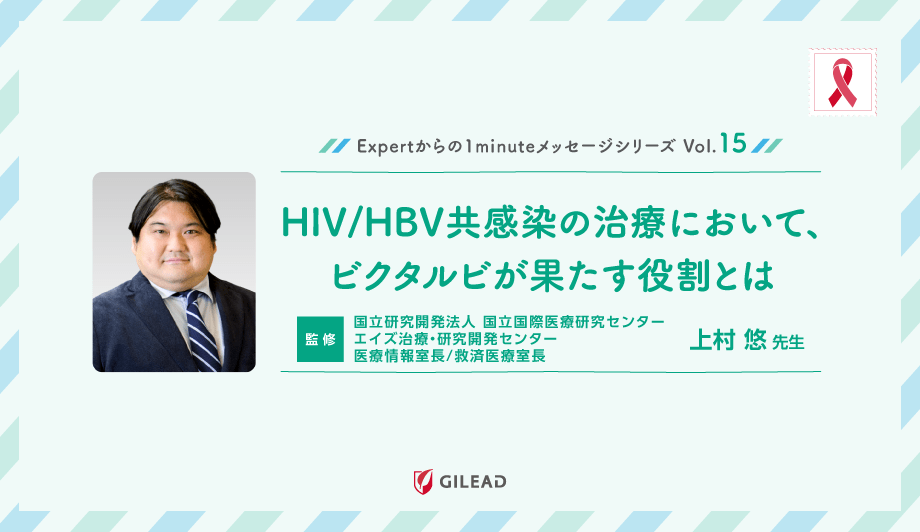 Expertからの1minuteメッセージシリーズ Vol.15

HIV/HBV共感染の治療において、ビクタルビが果たす役割とは

監修

国立研究開発法人 国立国際医療研究センター
エイズ治療・研究開発センター
医療情報室長/救済医療室長

上村 悠 先生

GILEAD